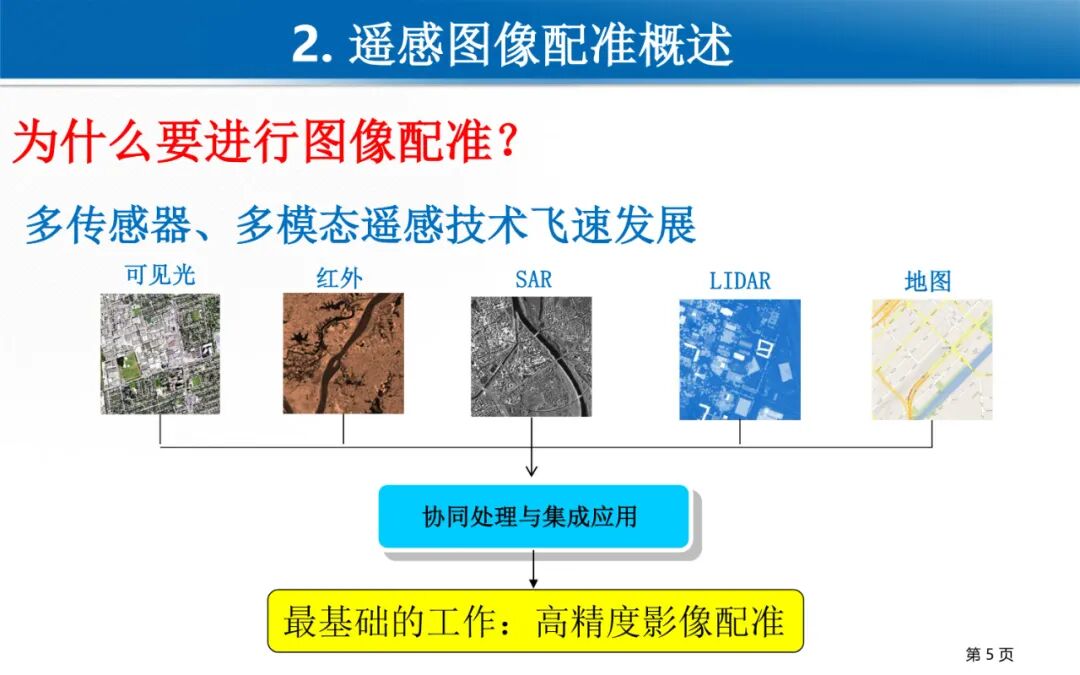 2. 遥感图像配准概述

为什么要进行图像配准？

多传感器、多模态遥感技术飞速发展

可见光

红外

SAR

LIDAR

地图

协同处理与集成应用

最基础的工作：高精度影像配准

第 5 页